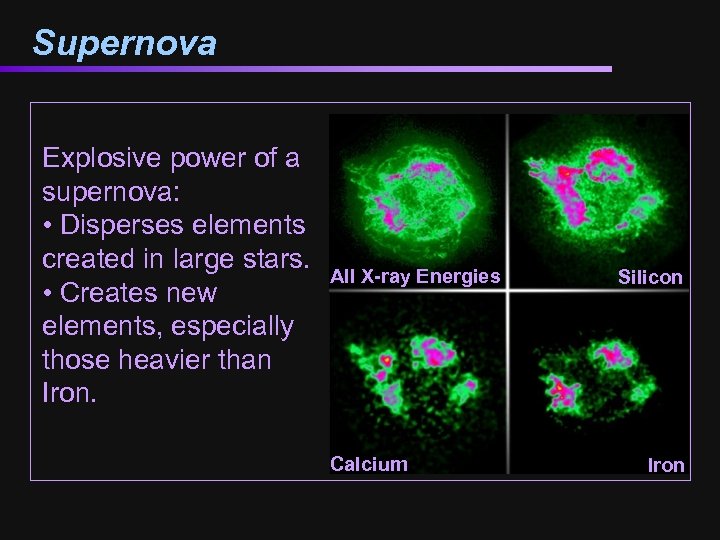 Supernova

Explosive power of a supernova:
• Disperses elements created in large stars.
• Creates new elements, especially those heavier than Iron.

All X-ray Energies

Silicon

Calcium

Iron